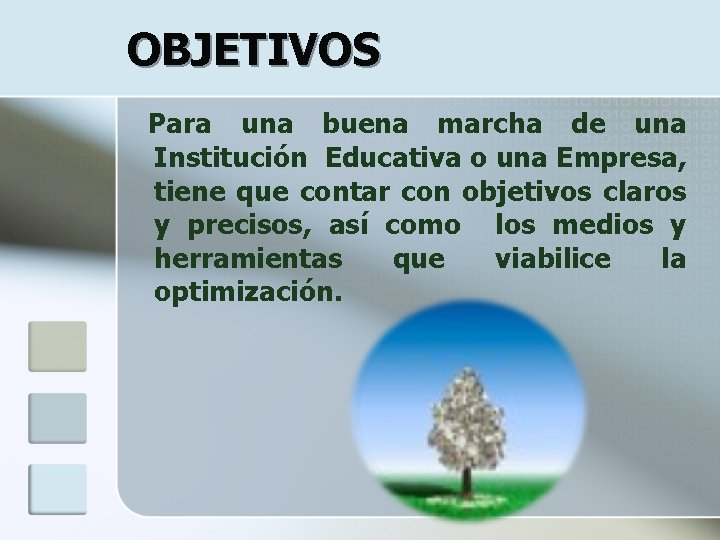 OBJETIVOS

Para una buena marcha de una Institución Educativa o una Empresa, tiene que contar con objetivos claros y precisos, así como los medios y herramientas que viabilice la optimización.